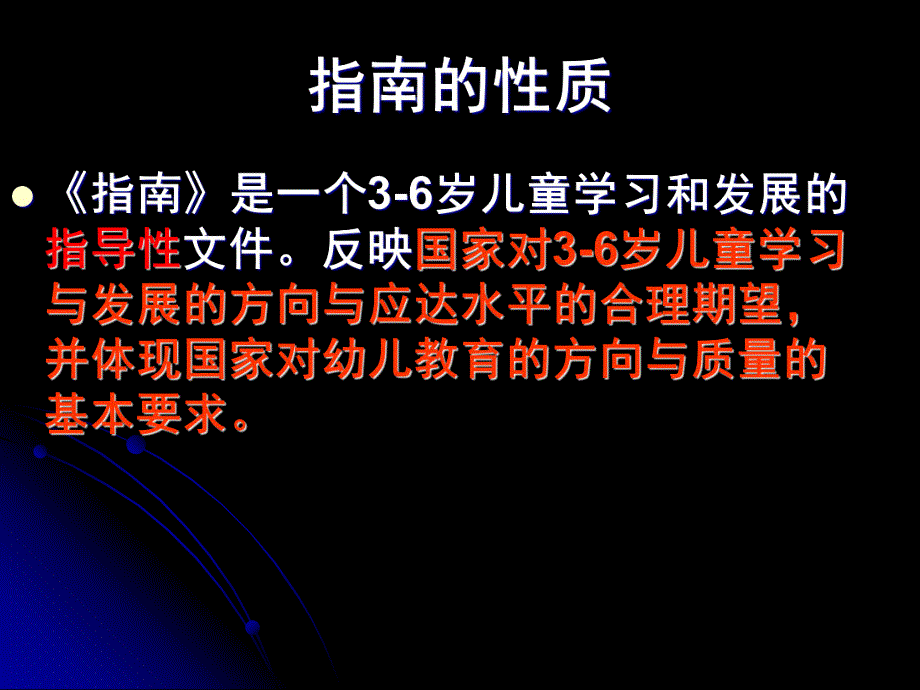 指南的性质

《指南》是一个3-6岁儿童学习和发展的指导性文件。反映国家对3-6岁儿童学习与发展的方向与应达水平的合理期望，并体现国家对幼儿教育的方向与质量的基本要求。